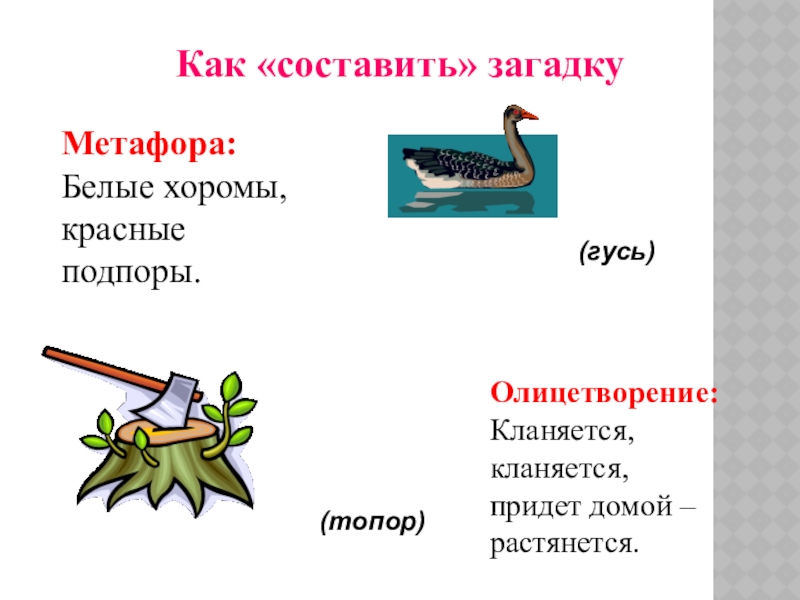 Как «составить» загадку

Метафора:
Белые хоромы, красные подпоры.

(гусь)

Олицетворение:
Кланяется, кланяется, придет домой – растянется.

(топор)